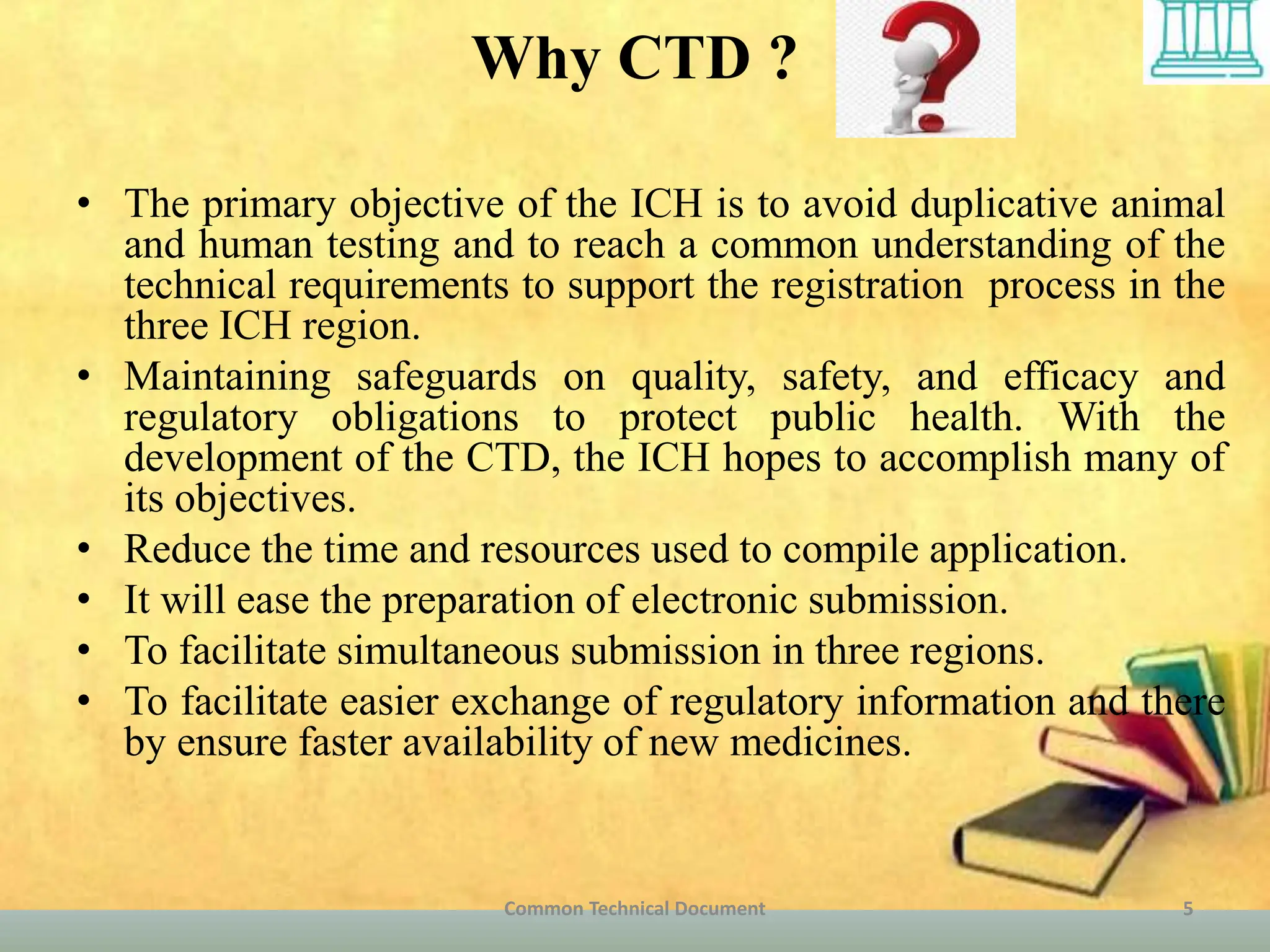 Why CTD ?

• The primary objective of the ICH is to avoid duplicative animal and human testing and to reach a common understanding of the technical requirements to support the registration process in the three ICH region.
• Maintaining safeguards on quality, safety, and efficacy and regulatory obligations to protect public health. With the development of the CTD, the ICH hopes to accomplish many of its objectives.
• Reduce the time and resources used to compile application.
• It will ease the preparation of electronic submission.
• To facilitate simultaneous submission in three regions.
• To facilitate easier exchange of regulatory information and there by ensure faster availability of new medicines.

Common Technical Document 5